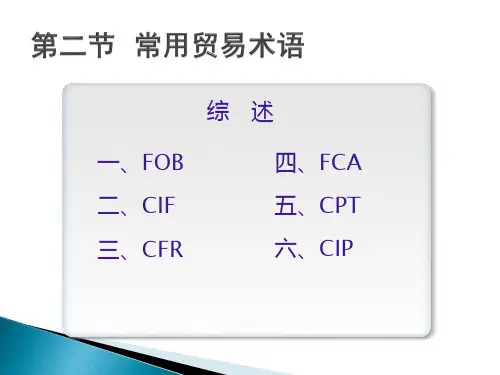 第二节 常用贸易术语

综 述

一、FOB

二、CIF

三、CFR

四、FCA

五、CPT

六、CIP